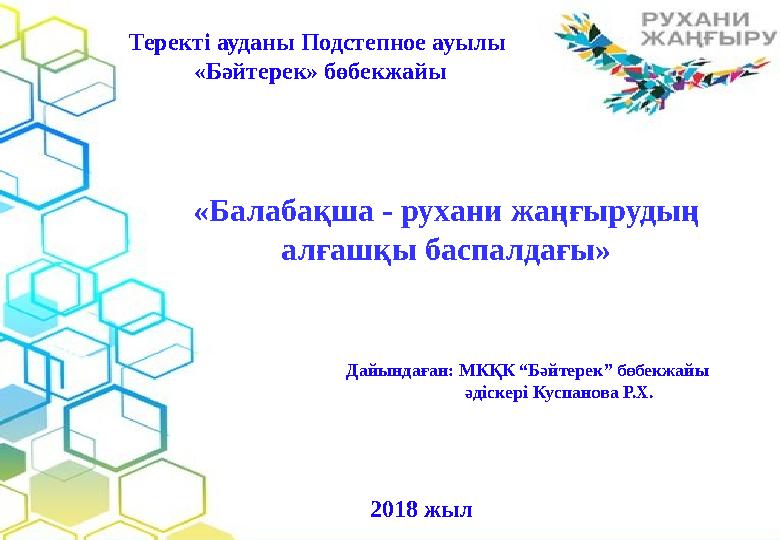 Теректі ауданы Подстепное ауылы
«Бәйтерек» бөбекжайы

РУХАНИ
ЖАҢҒЫРУ

«Балабақша - рухани жаңғырудың алғашқы баспалдағы»

Дайындаған: МКҚК “Бәйтерек” бөбекжайы
әдіскері Куспанова Р.Х.

2018 жыл